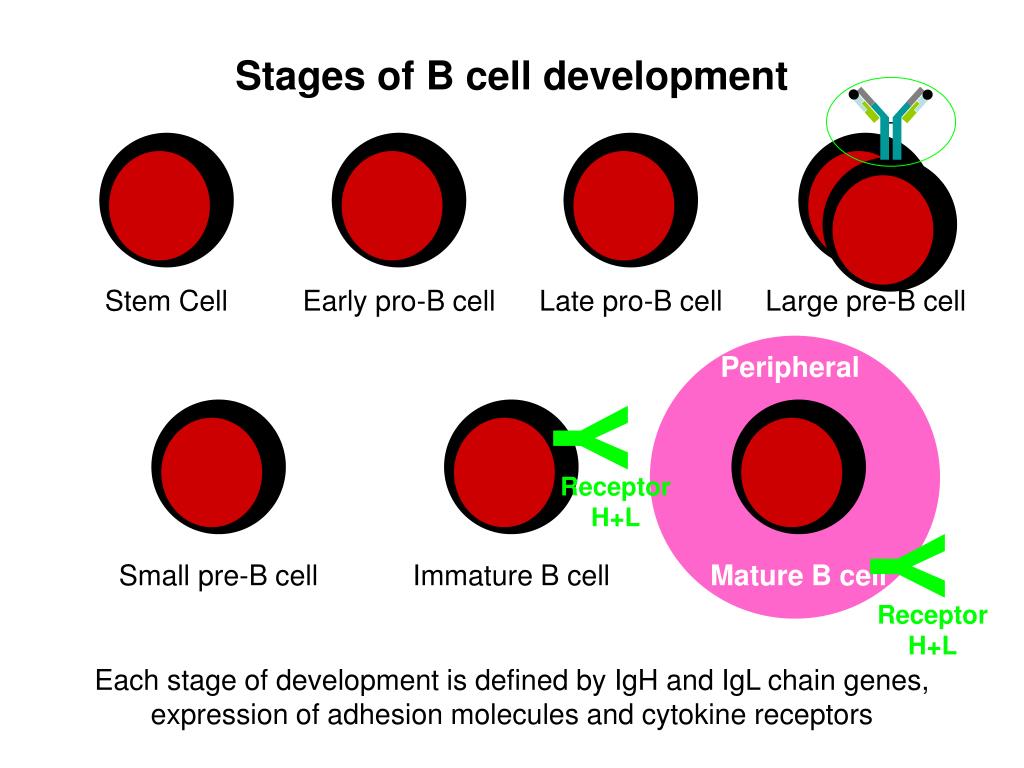 Stages of B cell development

Stem Cell

Early pro-B cell

Late pro-B cell

Large pre-B cell

Peripheral

Small pre-B cell

Immature B cell

Receptor H+L

Mature B cell

Receptor H+L

Each stage of development is defined by IgH and IgL chain genes, expression of adhesion molecules and cytokine receptors